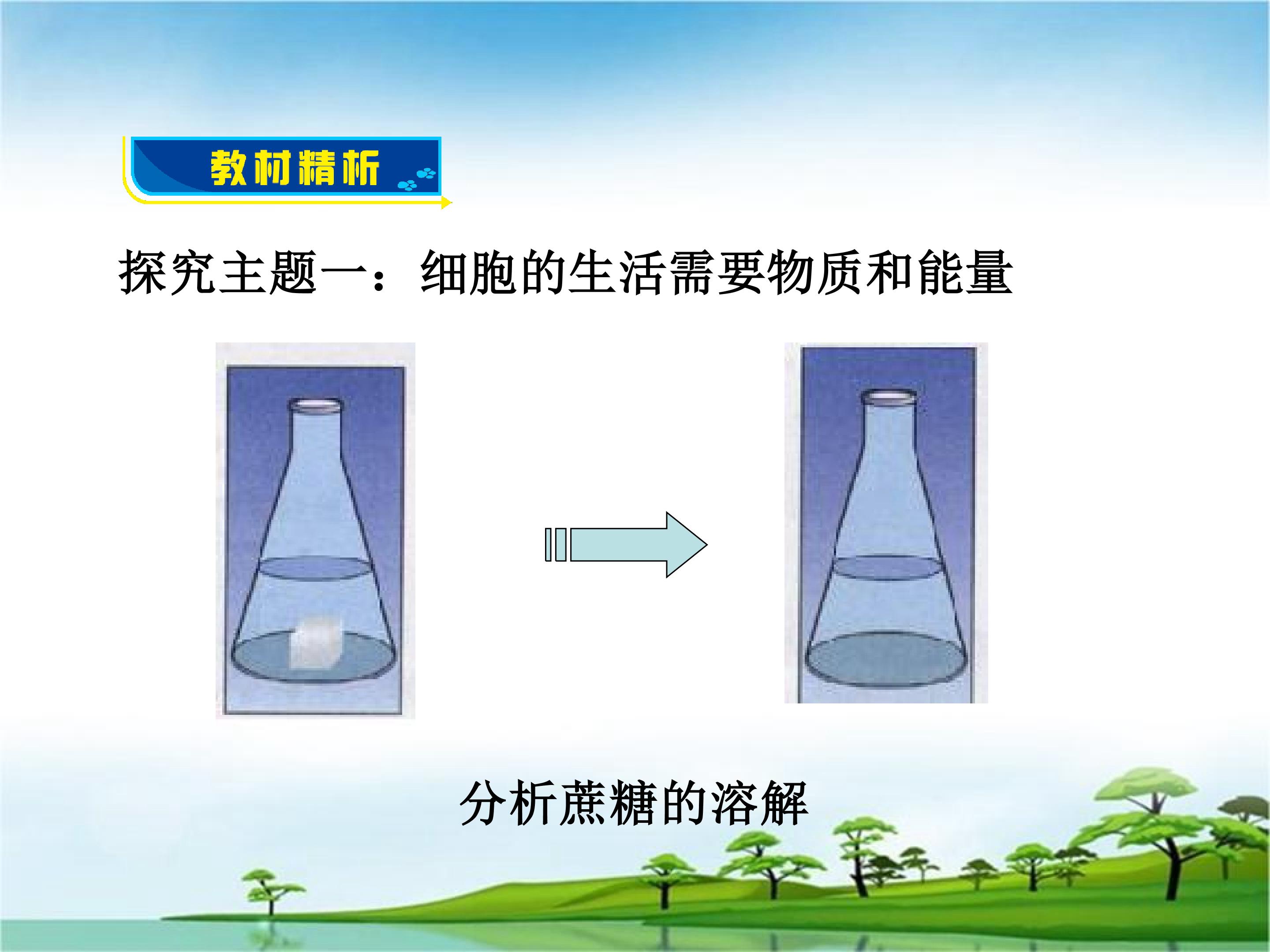 教材精析

探究主题一：细胞的生活需要物质和能量

分析蔗糖的溶解